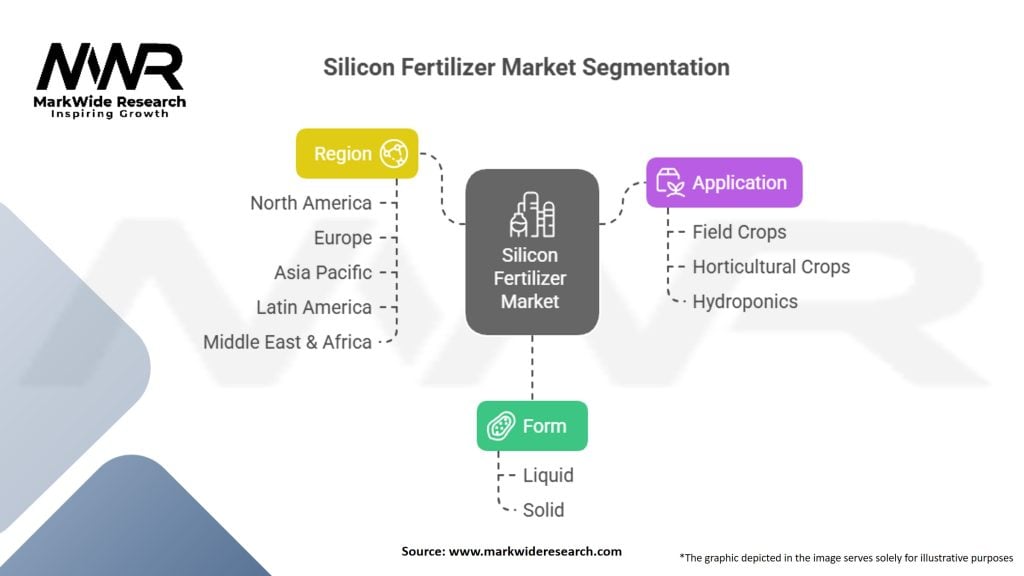 MWR
MarkWide Research
Inspiring Growth

Silicon Fertilizer Market Segmentation

Region
North America
Europe
Asia Pacific
Latin America
Middle East & Africa

Silicon Fertilizer Market

Application
Field Crops
Horticultural Crops
Hydroponics

Form
Liquid
Solid

Source: www.markwideresearch.com

*The graphic depicted in the image serves solely for illustrative purposes